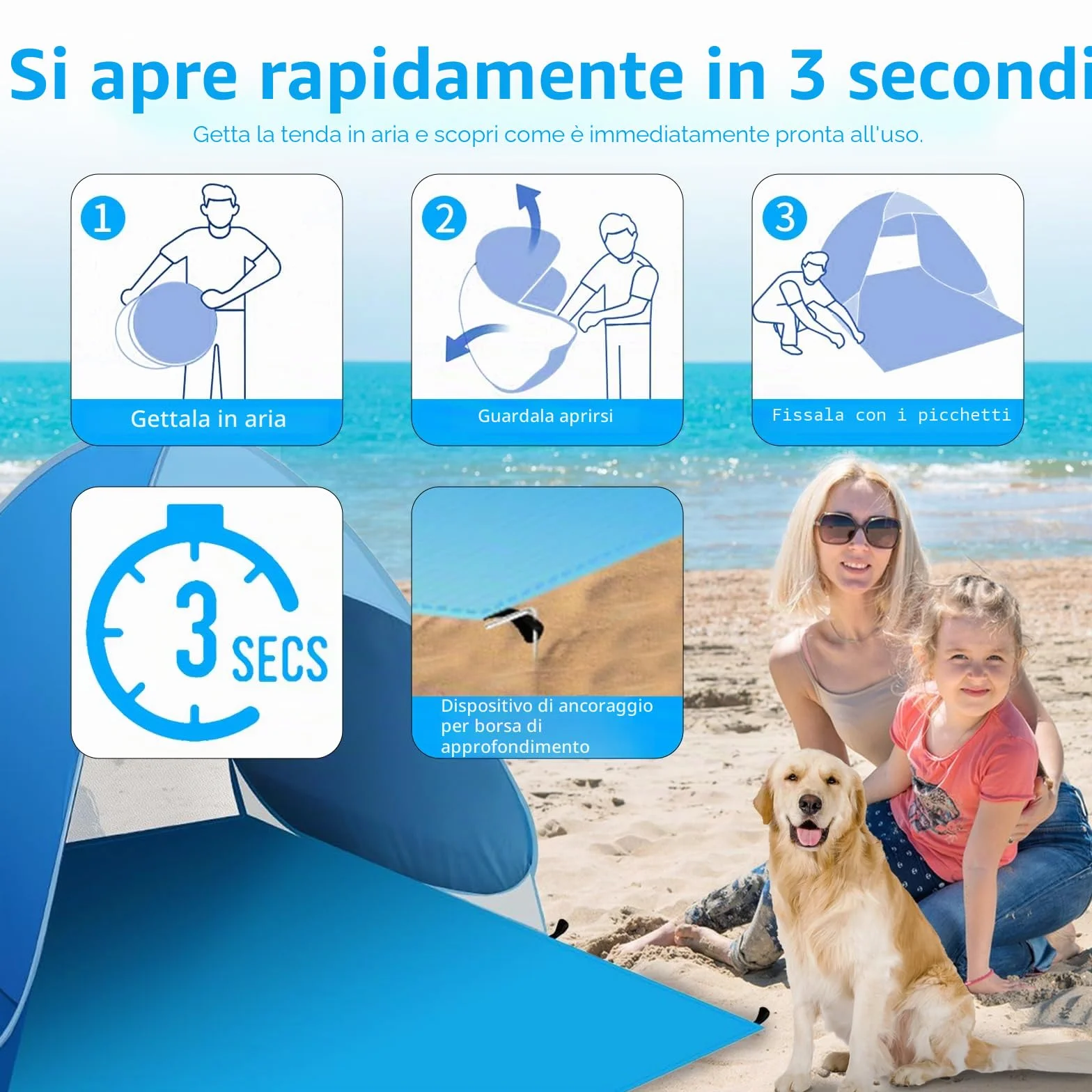 Si apre rapidamente in 3 secondi

Getta la tenda in aria e scopri come è immediatamente pronta all'uso.

1
Gettala in aria

2
Guardala aprirsi

3
Fissala con i picchetti

3 SECS

Dispositivo di ancoraggio per borsa di approfondimento